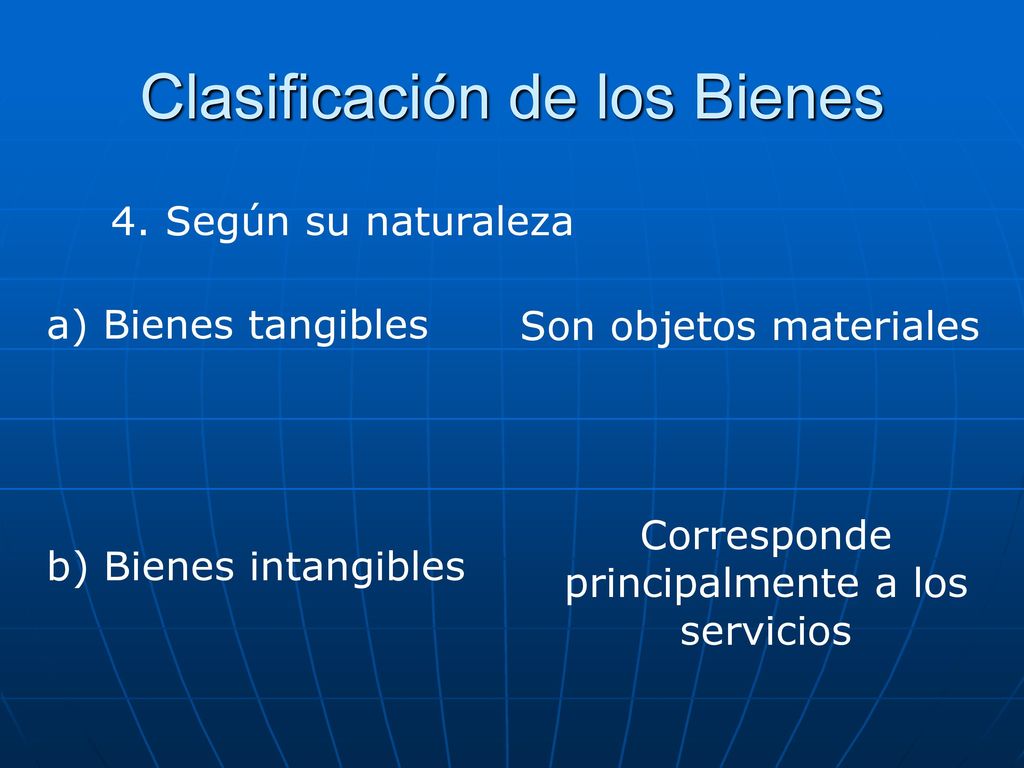 Clasificación de los Bienes

4. Según su naturaleza

a) Bienes tangibles

Son objetos materiales

b) Bienes intangibles

Corresponde principalmente a los servicios